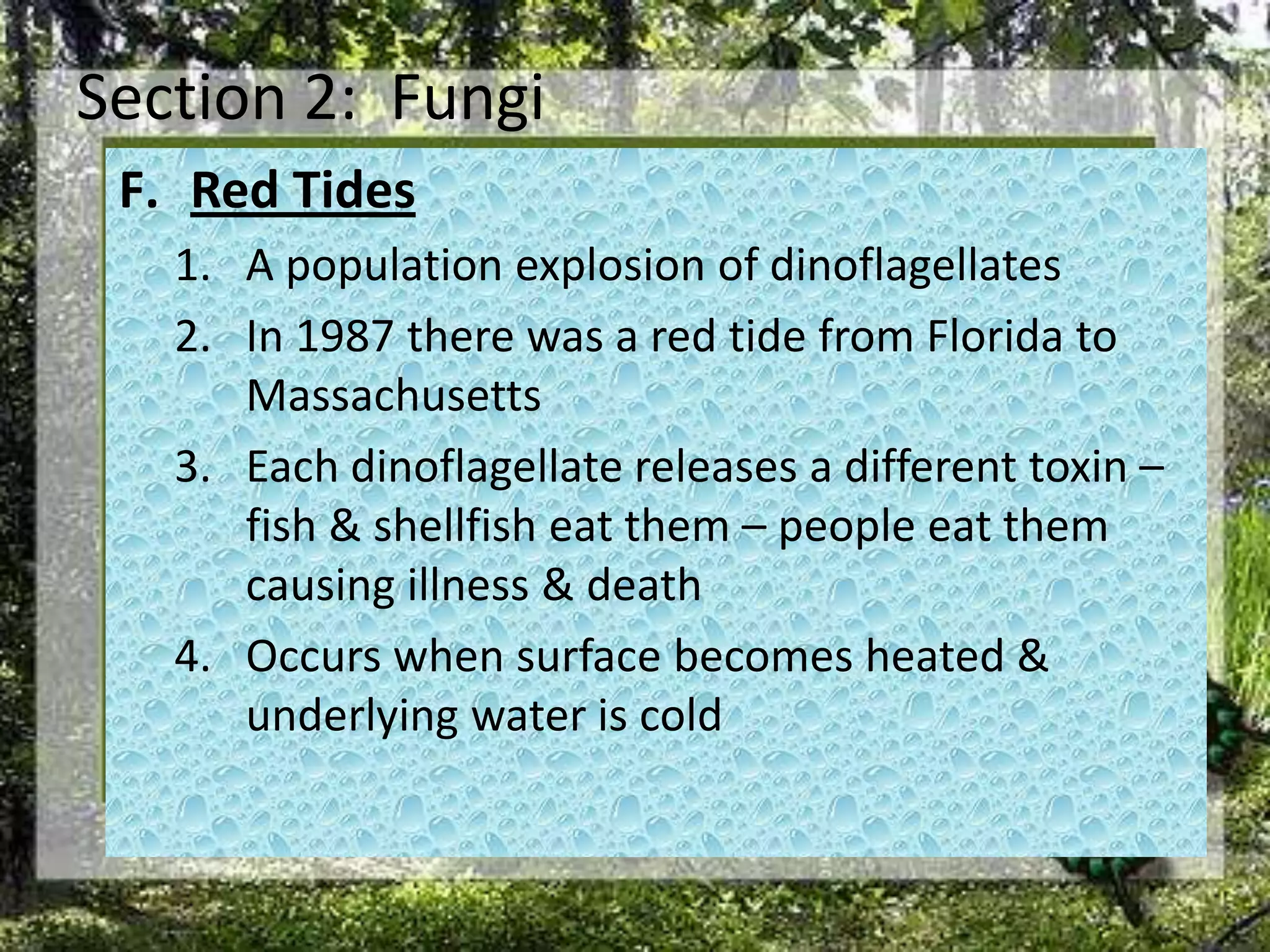 Section 2: Fungi

F. Red Tides

1. A population explosion of dinoflagellates

2. In 1987 there was a red tide from Florida to Massachusetts

3. Each dinoflagellate releases a different toxin – fish & shellfish eat them – people eat them causing illness & death

4. Occurs when surface becomes heated & underlying water is cold